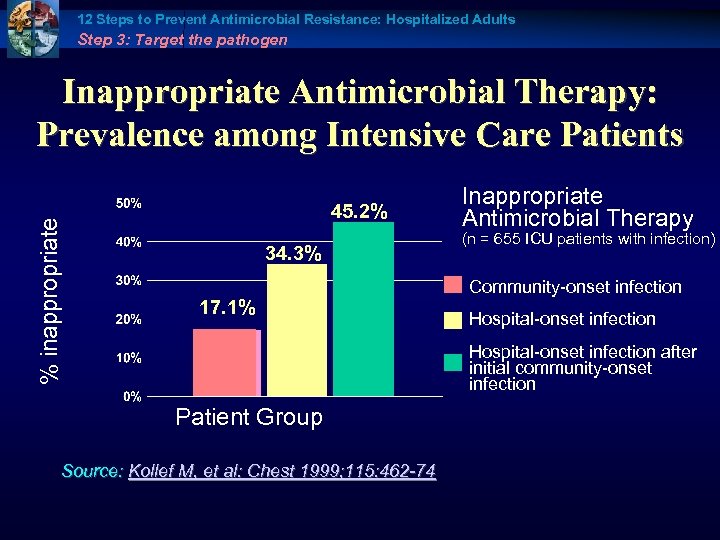 12 Steps to Prevent Antimicrobial Resistance: Hospitalized Adults
Step 3: Target the pathogen

Inappropriate Antimicrobial Therapy: Prevalence among Intensive Care Patients

% inappropriate

50%
40%
30%
20%
10%
0%

17.1%
34.3%
45.2%

Patient Group

Inappropriate Antimicrobial Therapy
(n = 655 ICU patients with infection)

Community-onset infection
Hospital-onset infection
Hospital-onset infection after initial community-onset infection

Source: Kollef M, et al: Chest 1999;115:462-74